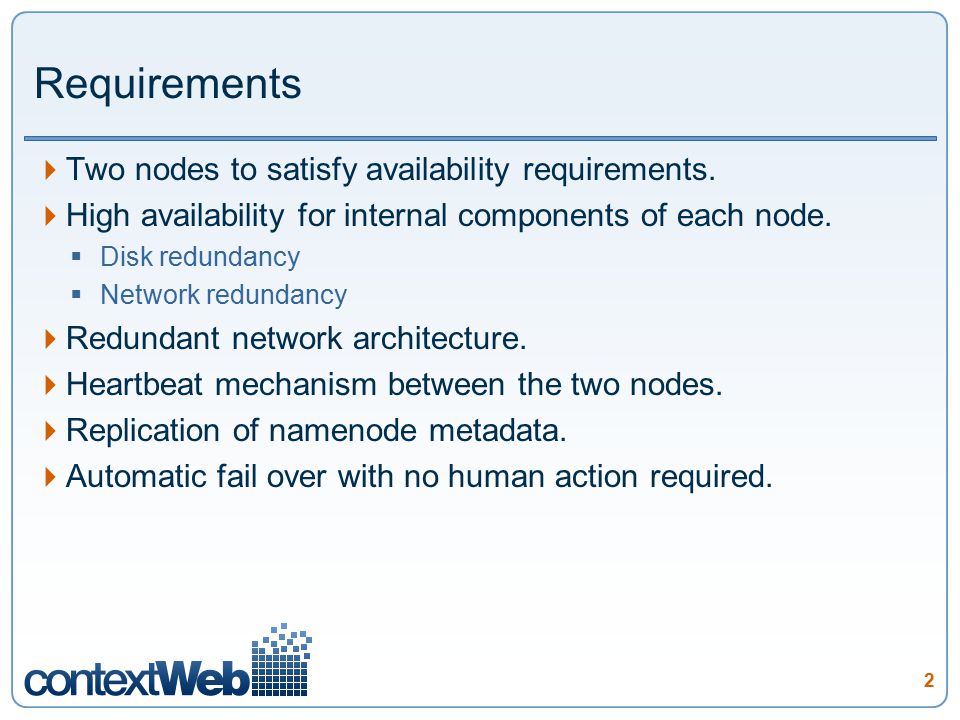 Requirements

Two nodes to satisfy availability requirements.

High availability for internal components of each node.

Disk redundancy

Network redundancy

Redundant network architecture.

Heartbeat mechanism between the two nodes.

Replication of namenode metadata.

Automatic fail over with no human action required.

contextWeb

2